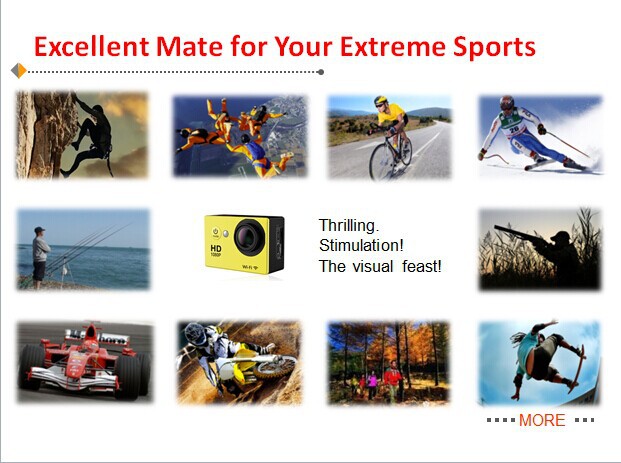 Excellent Mate for Your Extreme Sports

HD
1080P
Wi-Fi

Thrilling.
Stimulation!
The visual feast!

MORE